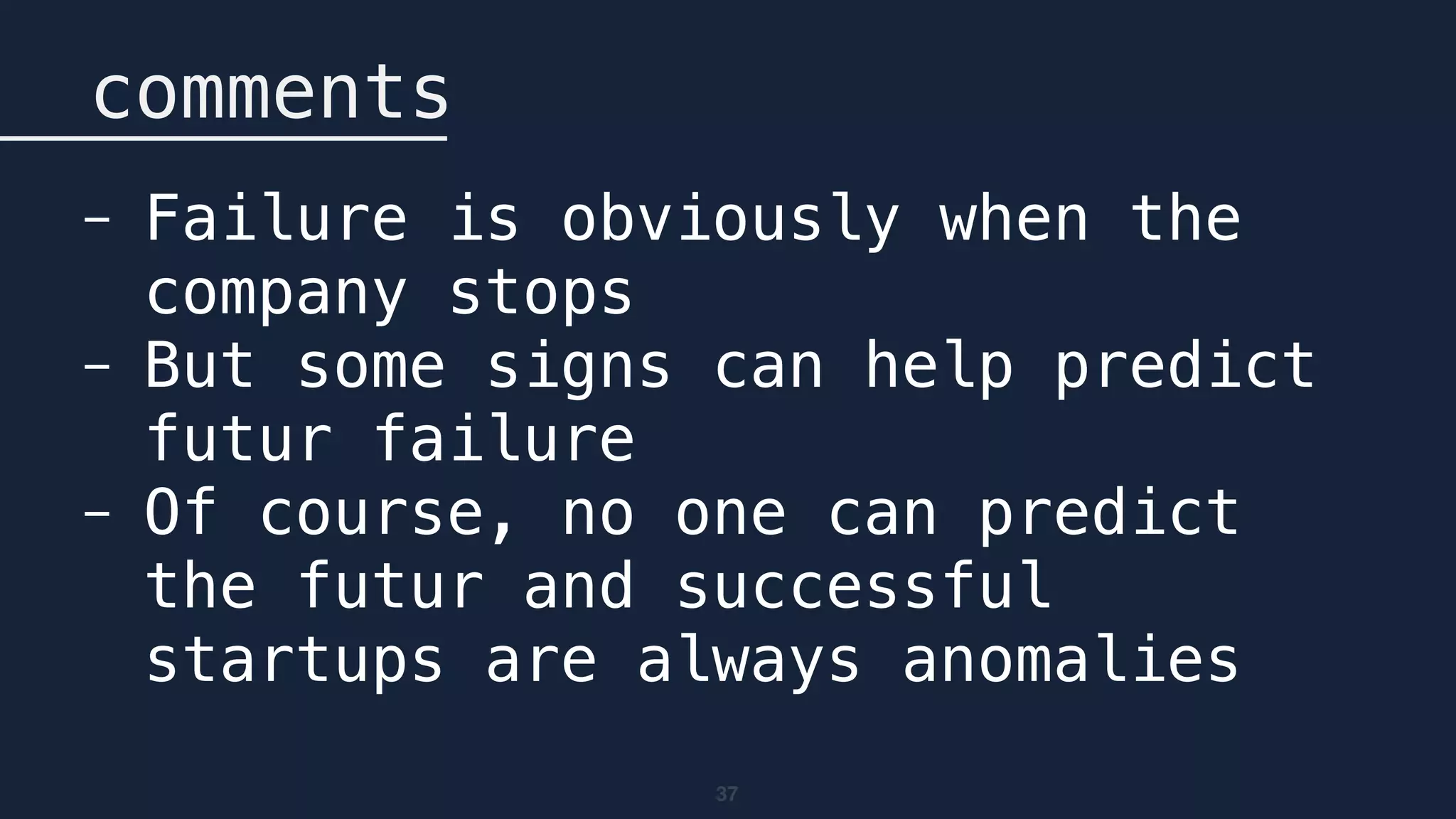 comments

- Failure is obviously when the company stops
- But some signs can help predict futur failure
- Of course, no one can predict the futur and successful startups are always anomalies

37